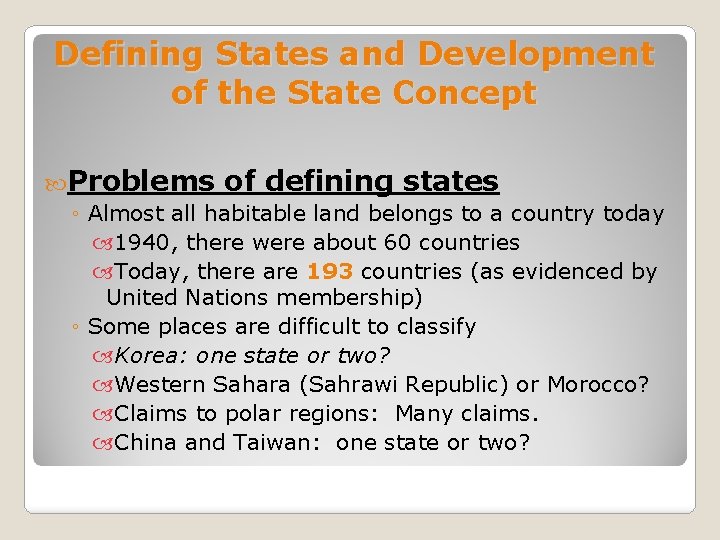 Defining States and Development of the State Concept

Problems of defining states

◦ Almost all habitable land belongs to a country today

1940, there were about 60 countries

Today, there are 193 countries (as evidenced by United Nations membership)

◦ Some places are difficult to classify

Korea: one state or two?

Western Sahara (Sahrawi Republic) or Morocco?

Claims to polar regions:  Many claims.

China and Taiwan:  one state or two?